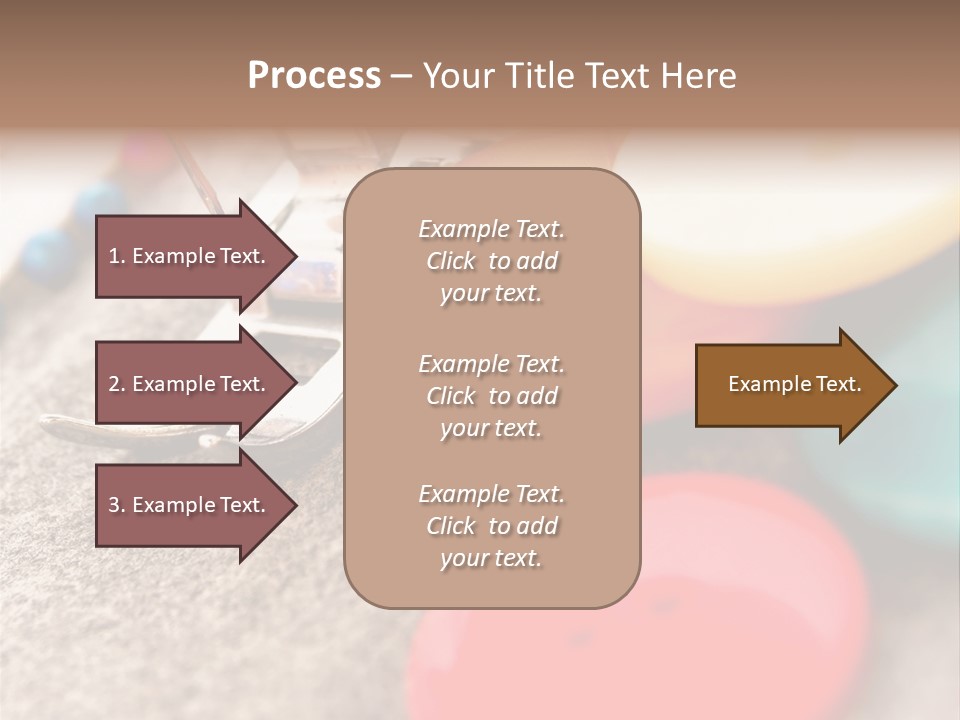 Process – Your Title Text Here

1. Example Text.

2. Example Text.

3. Example Text.

Example Text. Click to add your text.

Example Text. Click to add your text.

Example Text. Click to add your text.

Example Text.